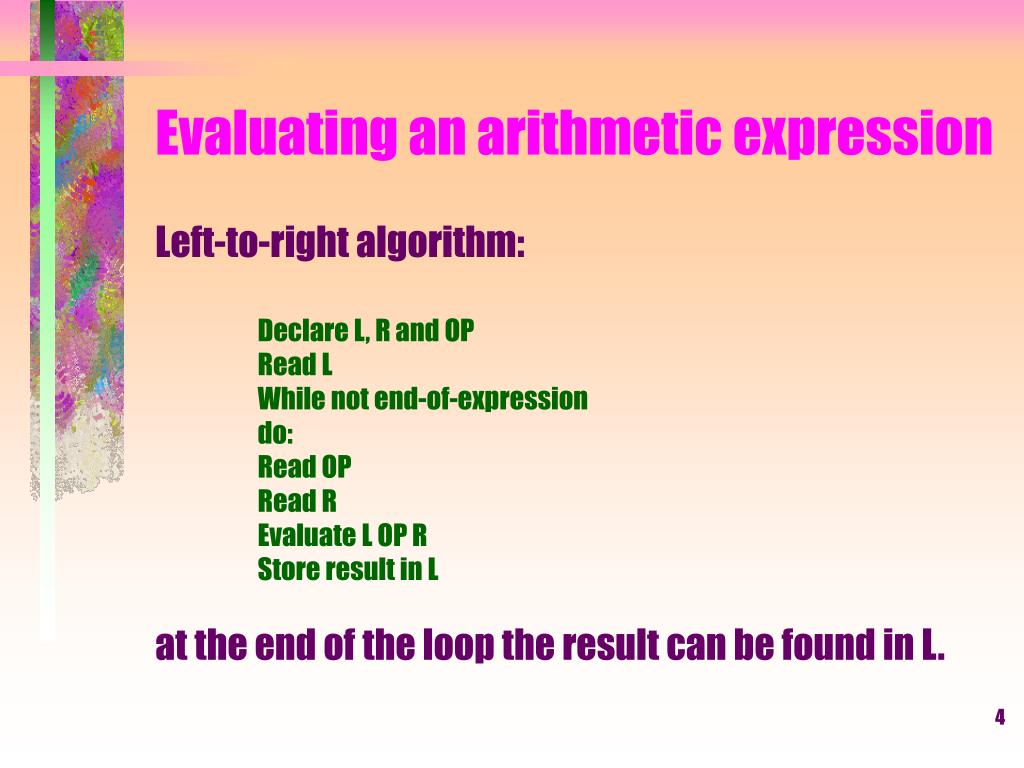 Evaluating an arithmetic expression

Left-to-right algorithm:

Declare L, R and OP
Read L
While not end-of-expression
do:
Read OP
Read R
Evaluate L OP R
Store result in L

at the end of the loop the result can be found in L.

4